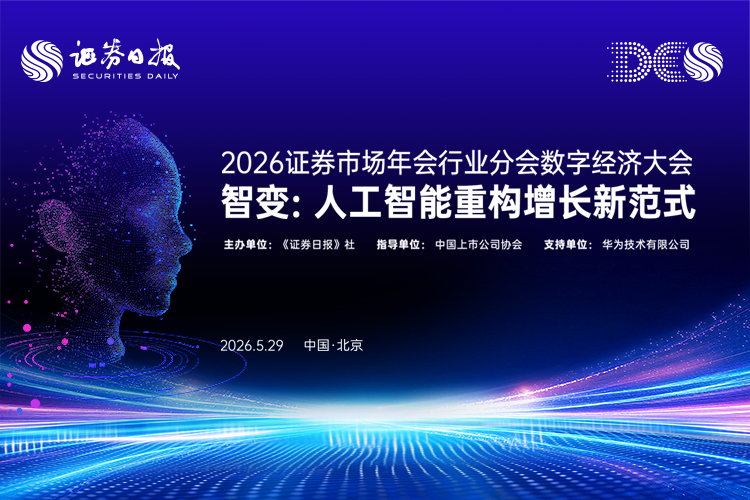 证券日报
SECURITIES DAILY

DES

2026证券市场年会行业分会数字经济大会
智变：人工智能重构增长新范式

主办单位：《证券日报》社 指导单位：中国上市公司协会 支持单位：华为技术有限公司

2026.5.29 中国·北京